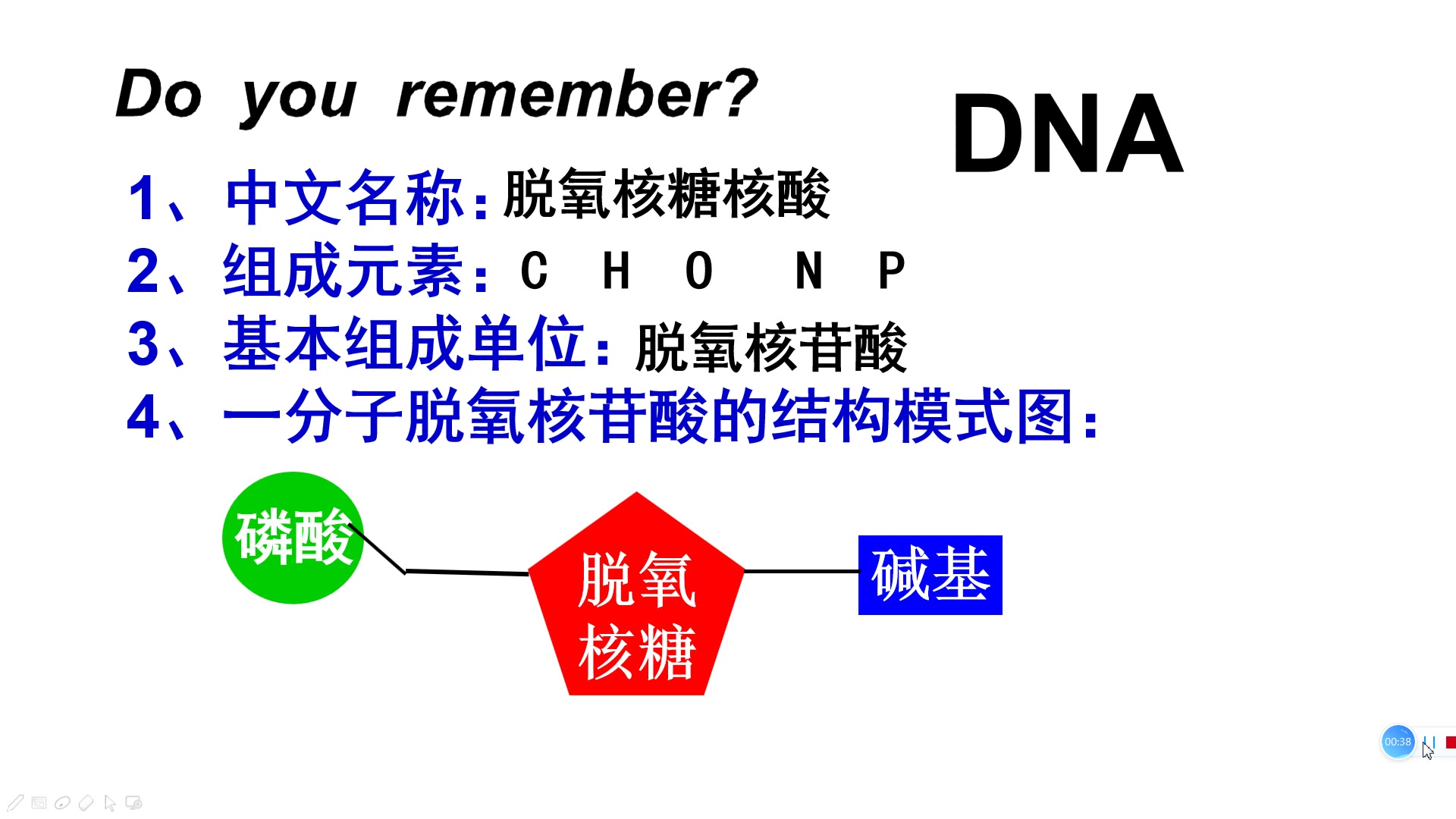 Do you remember?

DNA

1、中文名称：脱氧核糖核酸
2、组成元素：C H O N P
3、基本组成单位：脱氧核苷酸
4、一分子脱氧核苷酸的结构模式图：

磷酸

脱氧核糖

碱基

00:38